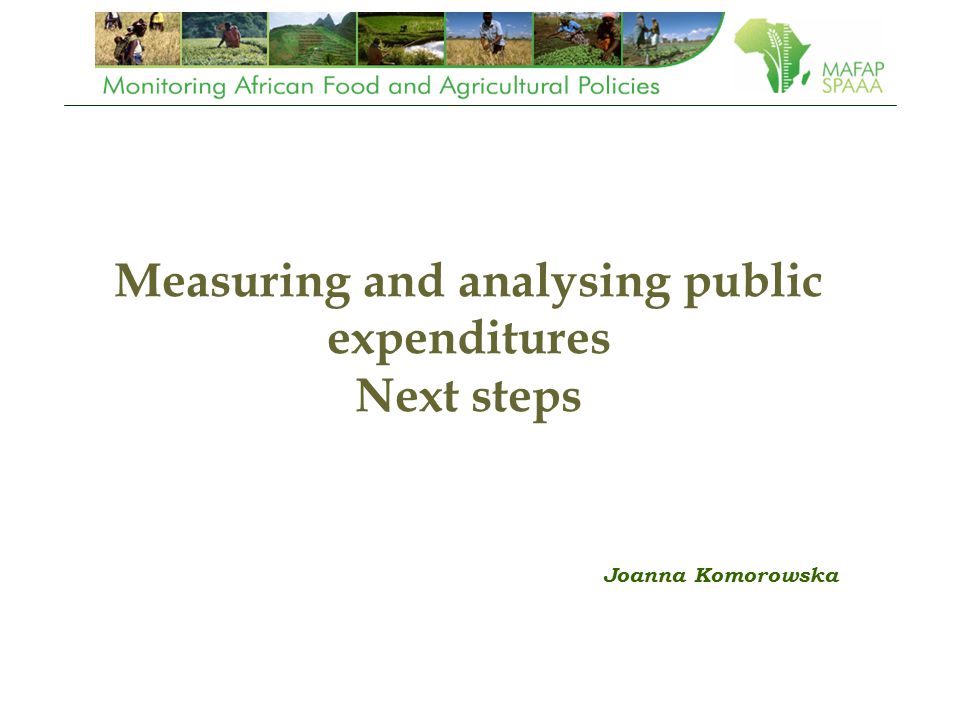 Monitoring African Food and Agricultural Policies

MAFAP
SPAAA

Measuring and analysing public expenditures
Next steps

Joanna Komorowska